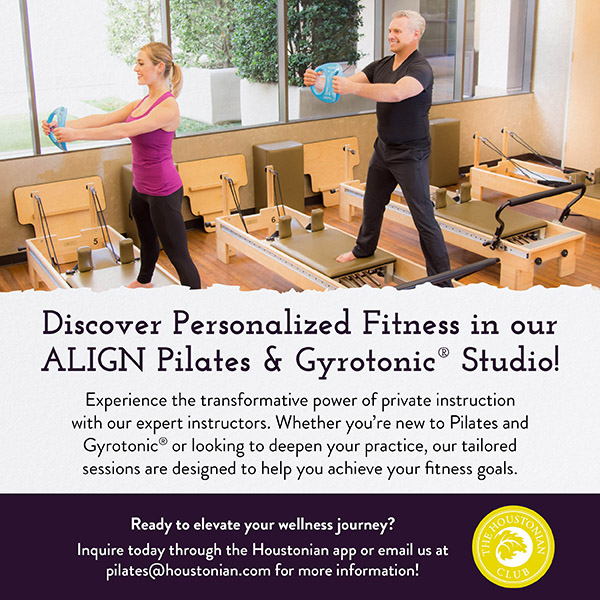 5

6

Discover Personalized Fitness in our ALIGN Pilates & Gyrotonic® Studio!

Experience the transformative power of private instruction with our expert instructors. Whether you're new to Pilates and Gyrotonic® or looking to deepen your practice, our tailored sessions are designed to help you achieve your fitness goals.

Ready to elevate your wellness journey?
Inquire today through the Houstonian app or email us at pilates@houstonian.com for more information!

THE HOUSTONIAN CLUB